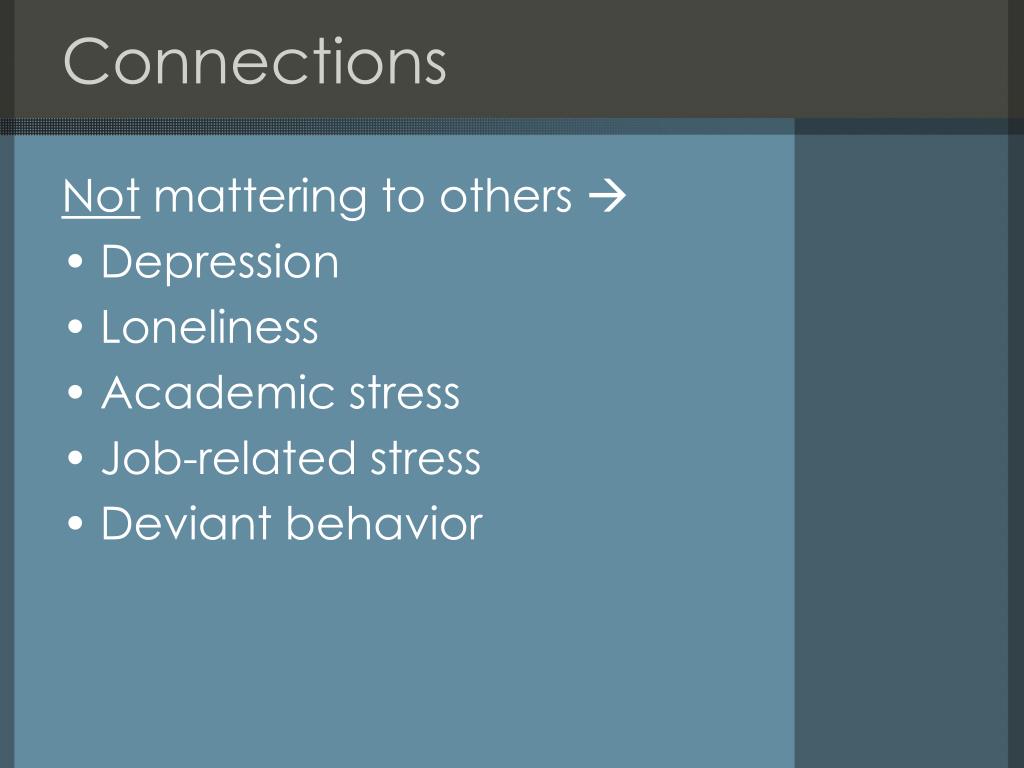 Connections

Not mattering to others →

• Depression
• Loneliness
• Academic stress
• Job-related stress
• Deviant behavior